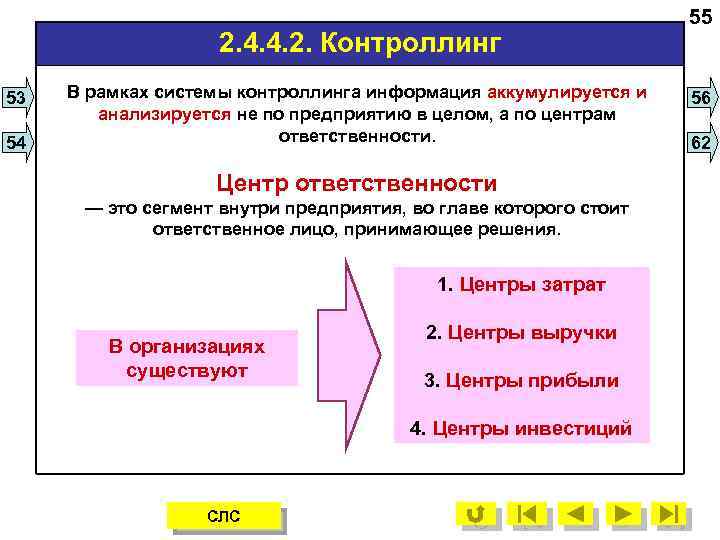 55

2.4.4.2. Контроллинг

53

54

56

62

В рамках системы контроллинга информация аккумулируется и анализируется не по предприятию в целом, а по центрам ответственности.

Центр ответственности

— это сегмент внутри предприятия, во главе которого стоит ответственное лицо, принимающее решения.

В организациях существуют

1. Центры затрат

2. Центры выручки

3. Центры прибыли

4. Центры инвестиций

СЛС